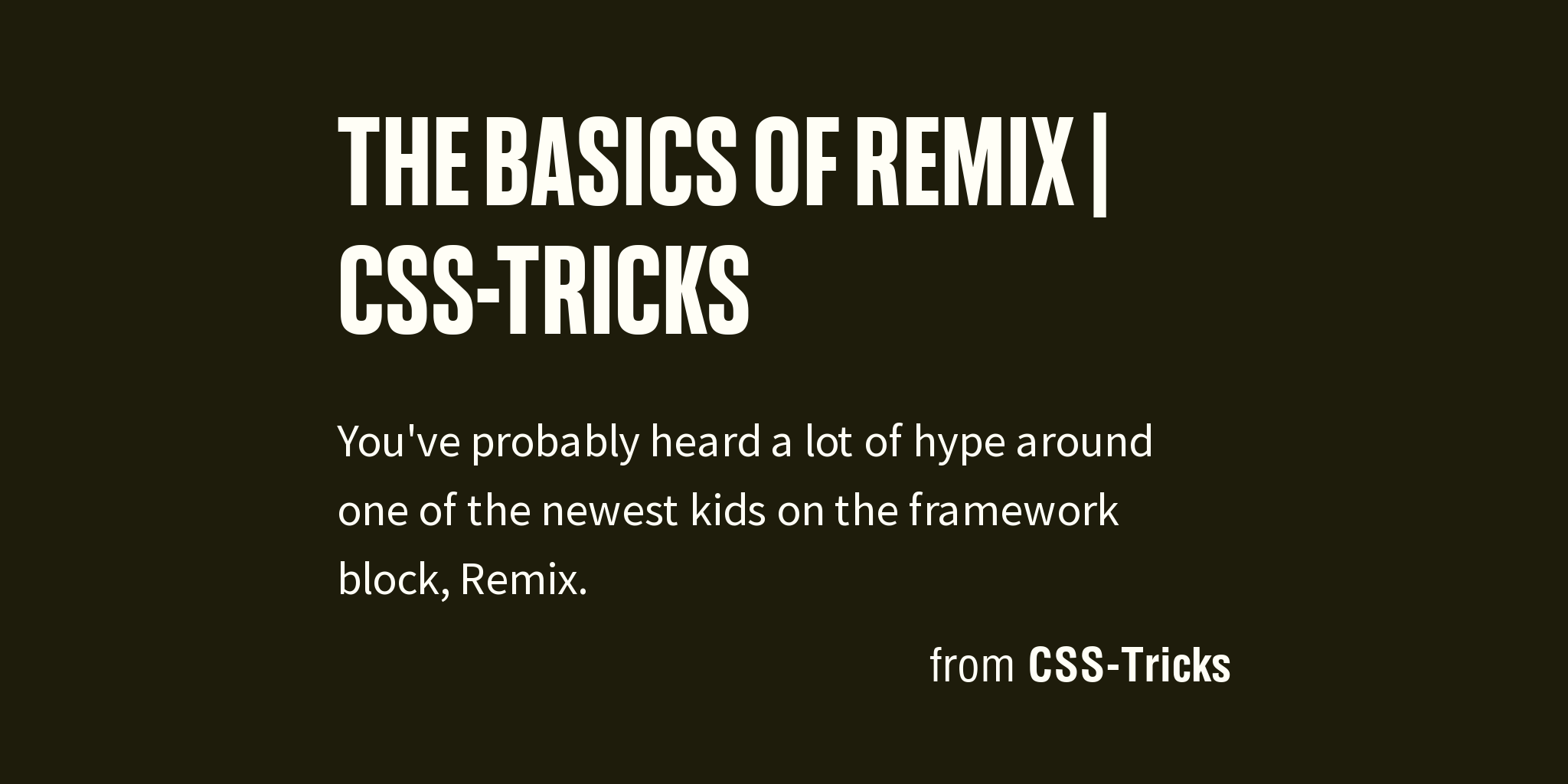 THE BASICS OF REMIX | CSS-TRICKS

You've probably heard a lot of hype around one of the newest kids on the framework block, Remix.

from CSS-Tricks